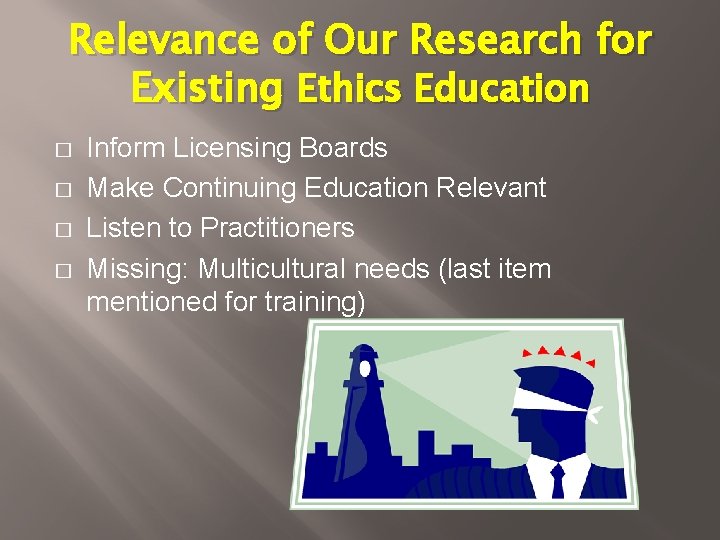 Relevance of Our Research for Existing Ethics Education

□ Inform Licensing Boards
□ Make Continuing Education Relevant
□ Listen to Practitioners
□ Missing: Multicultural needs (last item mentioned for training)